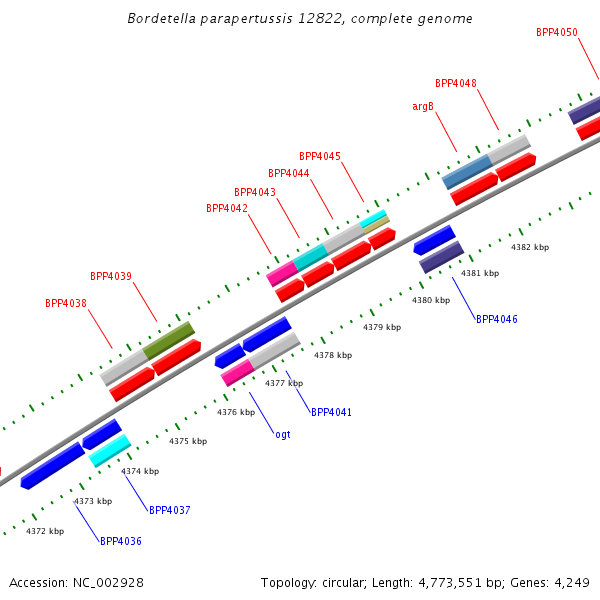 Bordetella parapertussis 12822, complete genome

BPP4050

BPP4048

argB

BPP4045

BPP4044

BPP4043

BPP4042

BPP4039

BPP4038

4382 kbp

4381 kbp

4380 kbp

BPP4046

4379 kbp

4378 kbp

4377 kbp

BPP4041

4376 kbp

ogt

4375 kbp

4374 kbp

4373 kbp

BPP4037

4372 kbp

BPP4036

Accession: NC_002928

Topology: circular; Length: 4,773,551 bp; Genes: 4,249